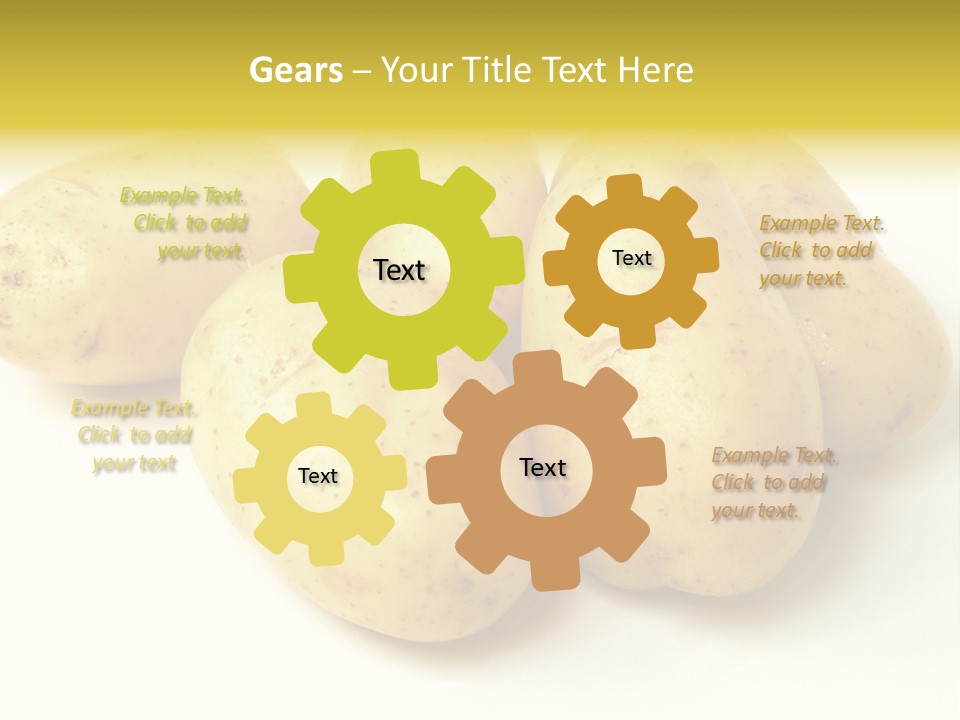 Gears – Your Title Text Here

Example Text. Click to add your text.

Text

Text

Example Text. Click to add your text.

Example Text. Click to add your text

Text

Text

Example Text. Click to add your text.